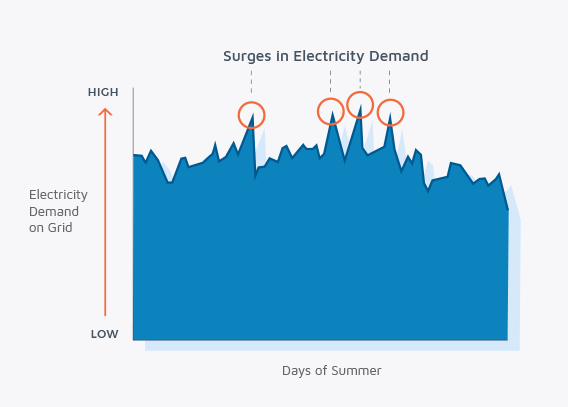 Surges in Electricity Demand

HIGH

Electricity Demand on Grid

LOW

Days of Summer